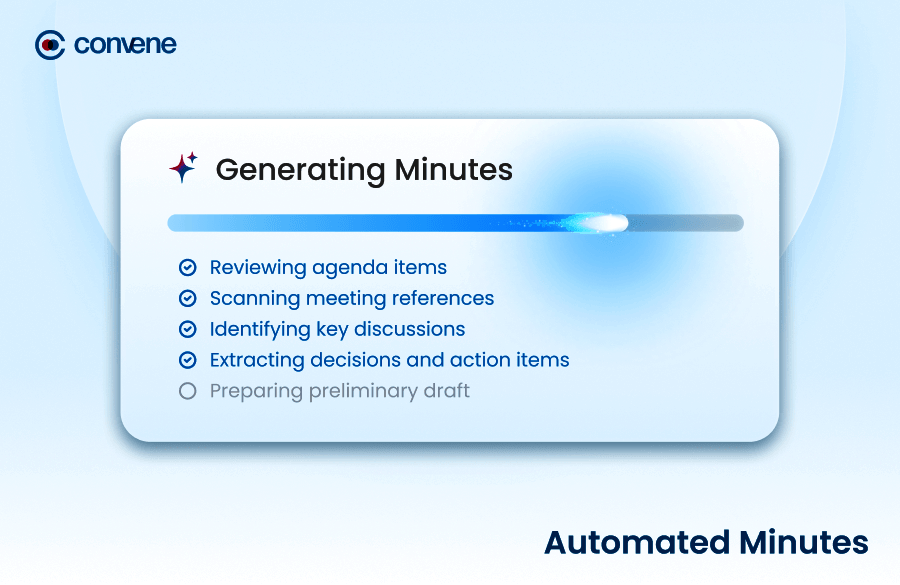 convene

Generating Minutes

☑ Reviewing agenda items
☑ Scanning meeting references
☑ Identifying key discussions
☑ Extracting decisions and action items
☐ Preparing preliminary draft

Automated Minutes